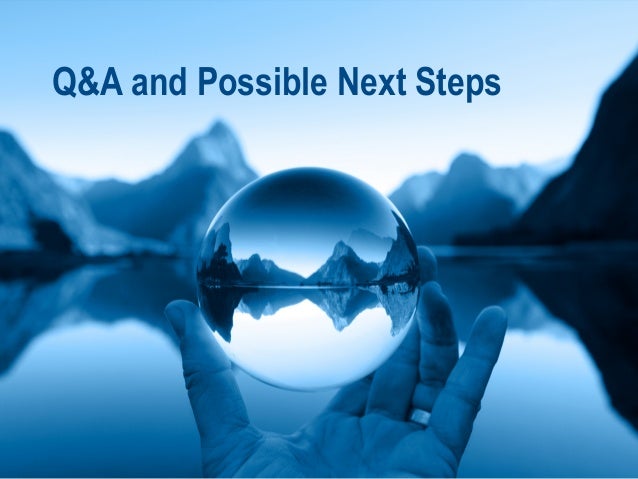 Q&A and Possible Next Steps